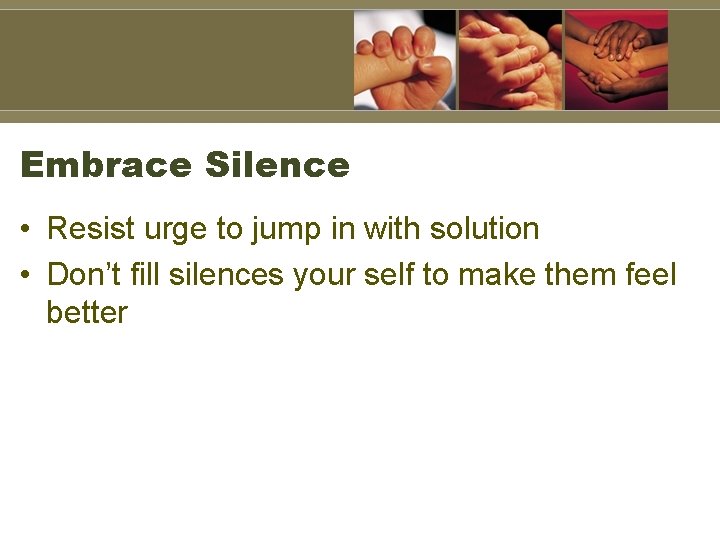 Embrace Silence

• Resist urge to jump in with solution
• Don’t fill silences your self to make them feel better